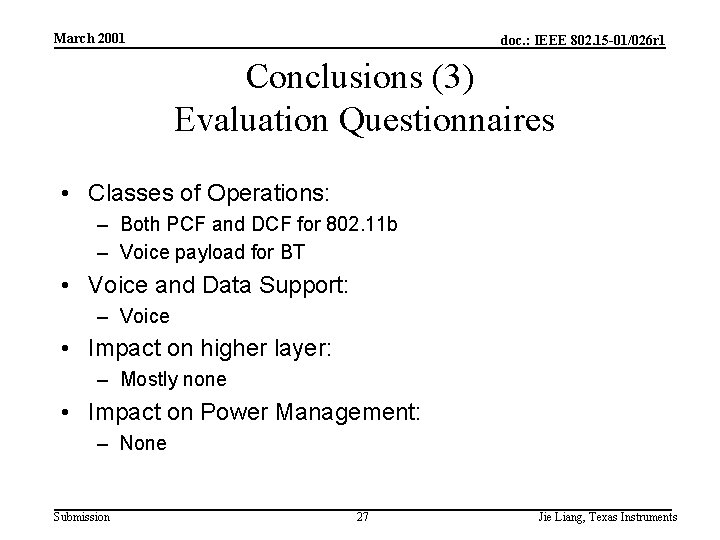 March 2001

doc.: IEEE 802.15-01/026r1

Conclusions (3)
Evaluation Questionnaires

• Classes of Operations:
– Both PCF and DCF for 802.11b
– Voice payload for BT
• Voice and Data Support:
– Voice
• Impact on higher layer:
– Mostly none
• Impact on Power Management:
– None

Submission

27

Jie Liang, Texas Instruments